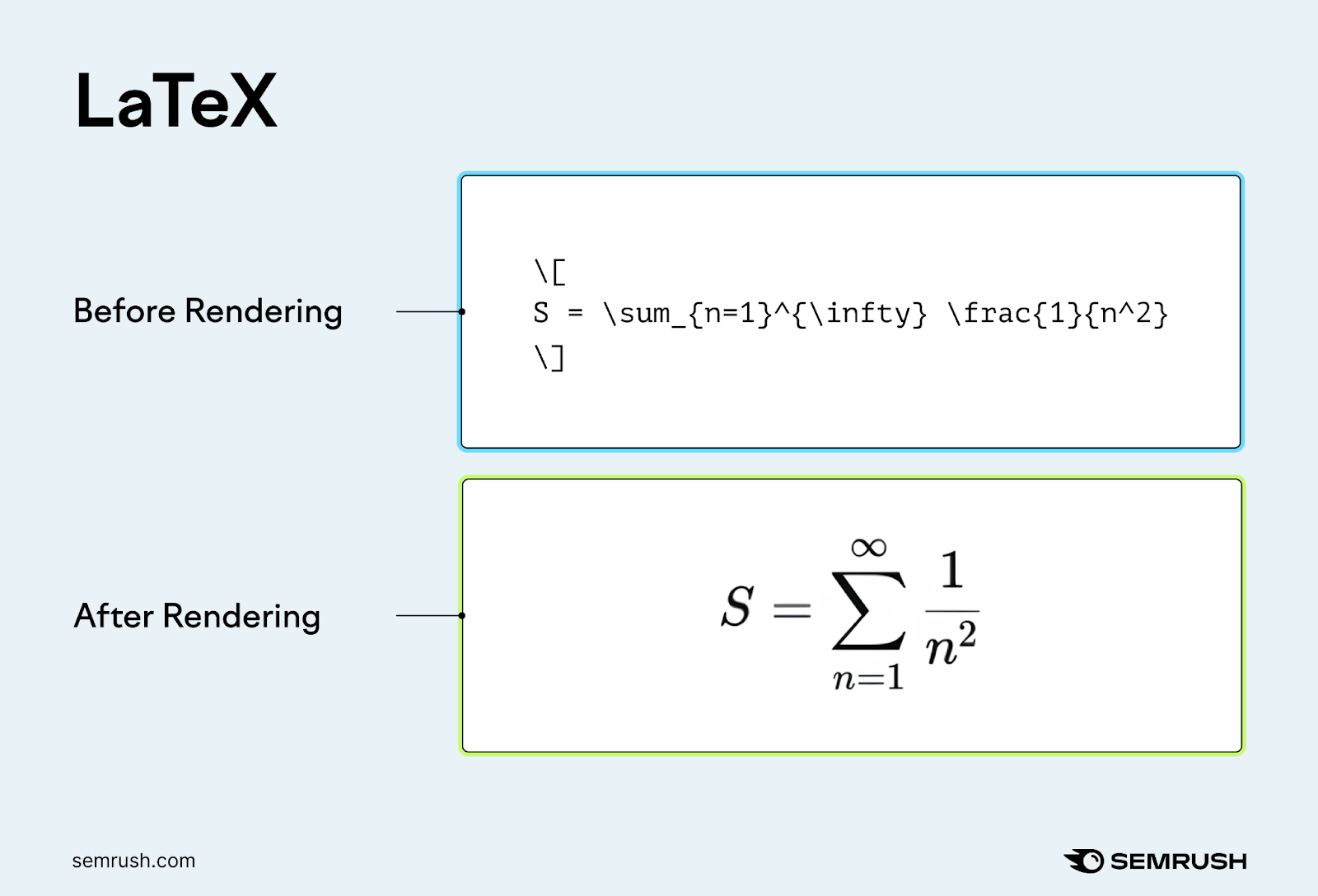 LaTeX

Before Rendering

\[
S = \sum_{n=1}^{\infty} \frac{1}{n^2}
\]

After Rendering

$S = \sum_{n=1}^{\infty} \frac{1}{n^2}$

semrush.com

SEMRUSH